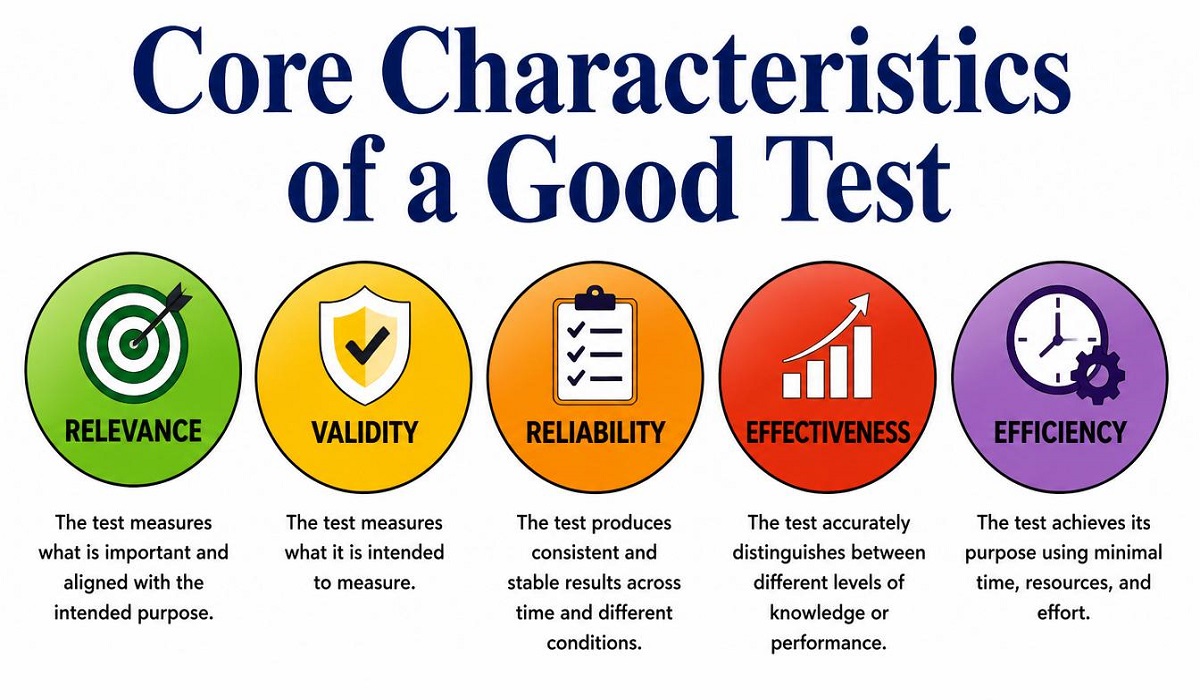 Core Characteristics of a Good Test

RELEVANCE

The test measures what is important and aligned with the intended purpose.

VALIDITY

The test measures what it is intended to measure.

RELIABILITY

The test produces consistent and stable results across time and different conditions.

EFFECTIVENESS

The test accurately distinguishes between different levels of knowledge or performance.

EFFICIENCY

The test achieves its purpose using minimal time, resources, and effort.